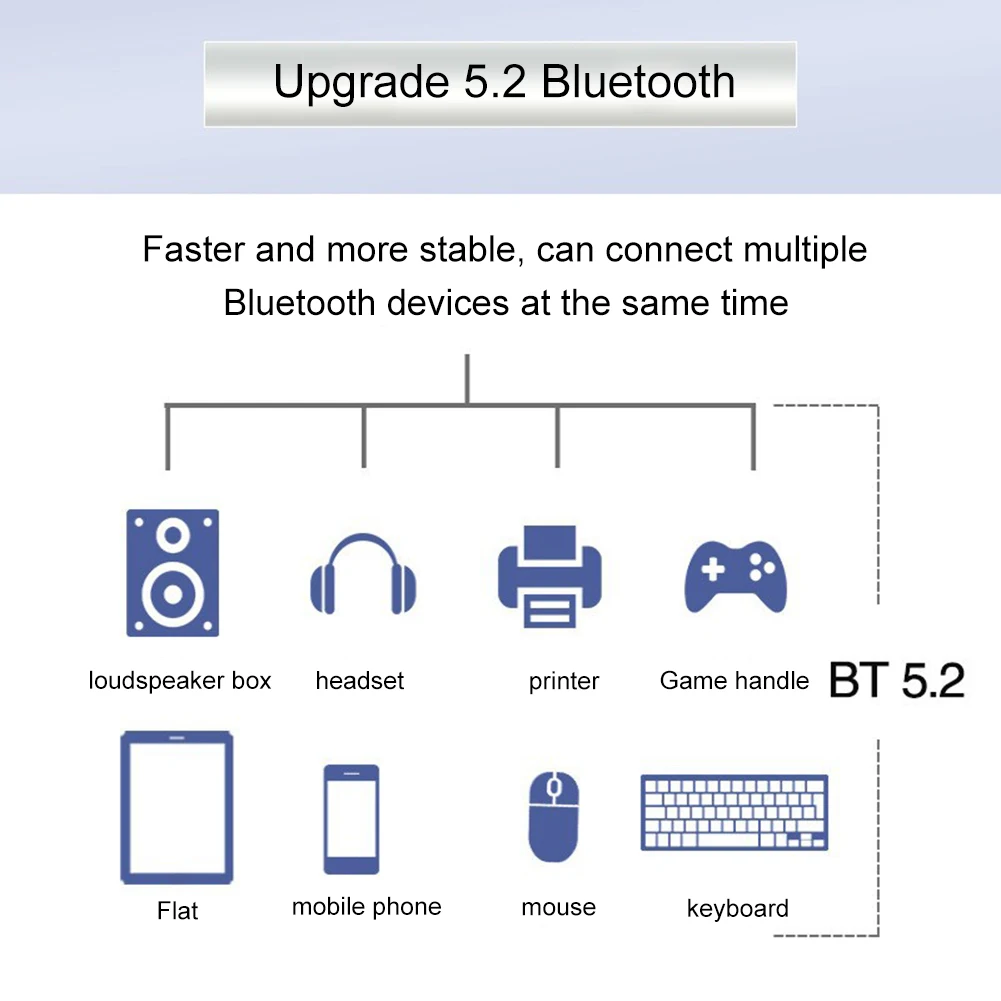 Upgrade 5.2 Bluetooth

Faster and more stable, can connect multiple Bluetooth devices at the same time

loudspeaker box headset printer Game handle

BT 5.2

Flat mobile phone mouse keyboard